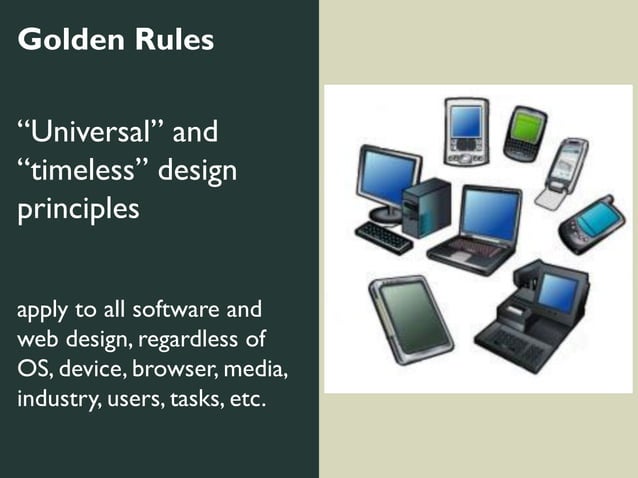 Golden Rules

“Universal” and “timeless” design principles

apply to all software and web design, regardless of OS, device, browser, media, industry, users, tasks, etc.